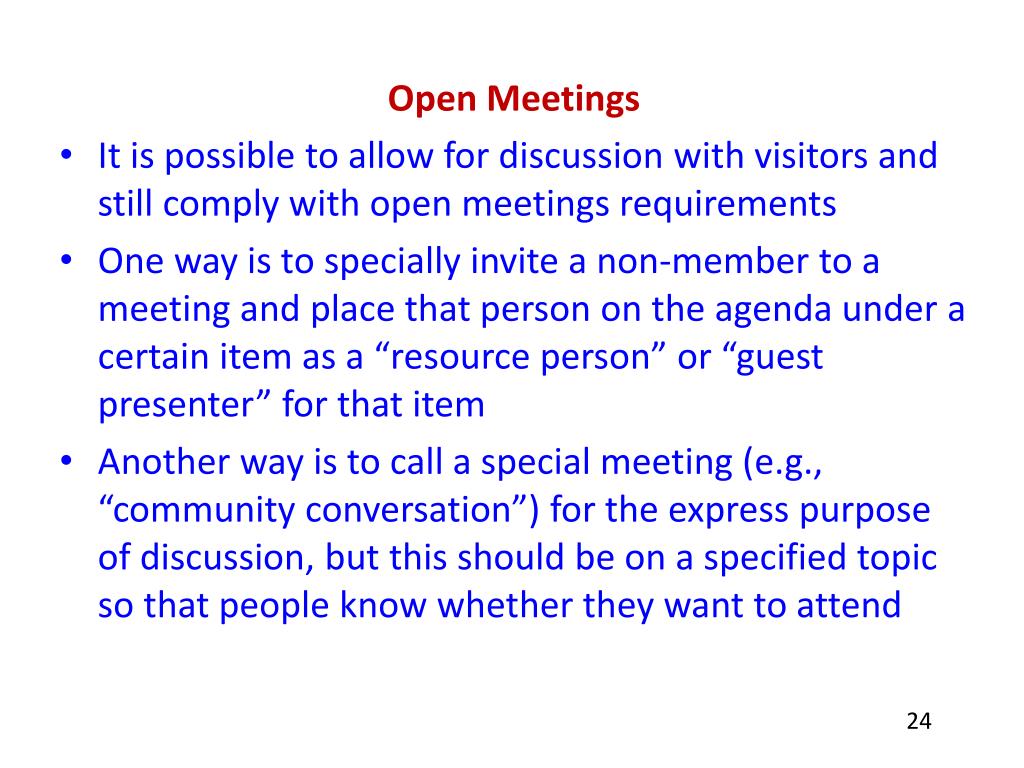 Open Meetings

• It is possible to allow for discussion with visitors and still comply with open meetings requirements

• One way is to specially invite a non-member to a meeting and place that person on the agenda under a certain item as a “resource person” or “guest presenter” for that item

• Another way is to call a special meeting (e.g., “community conversation”) for the express purpose of discussion, but this should be on a specified topic so that people know whether they want to attend

24